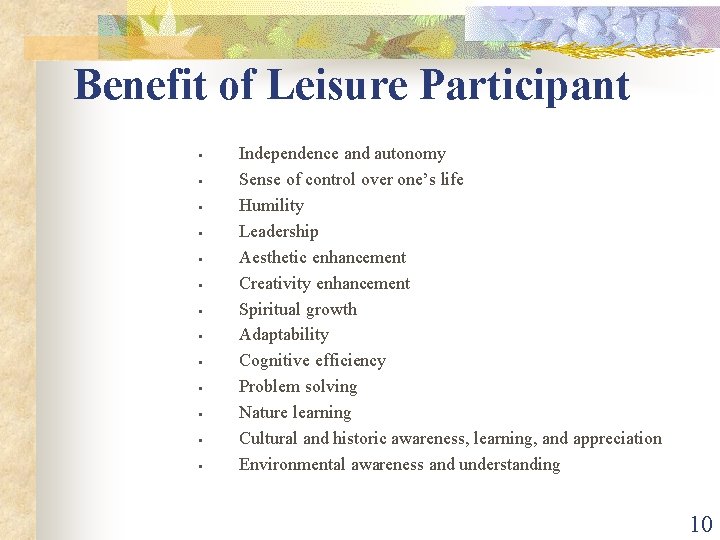 Benefit of Leisure Participant

- Independence and autonomy
- Sense of control over one’s life
- Humility
- Leadership
- Aesthetic enhancement
- Creativity enhancement
- Spiritual growth
- Adaptability
- Cognitive efficiency
- Problem solving
- Nature learning
- Cultural and historic awareness, learning, and appreciation
- Environmental awareness and understanding

10